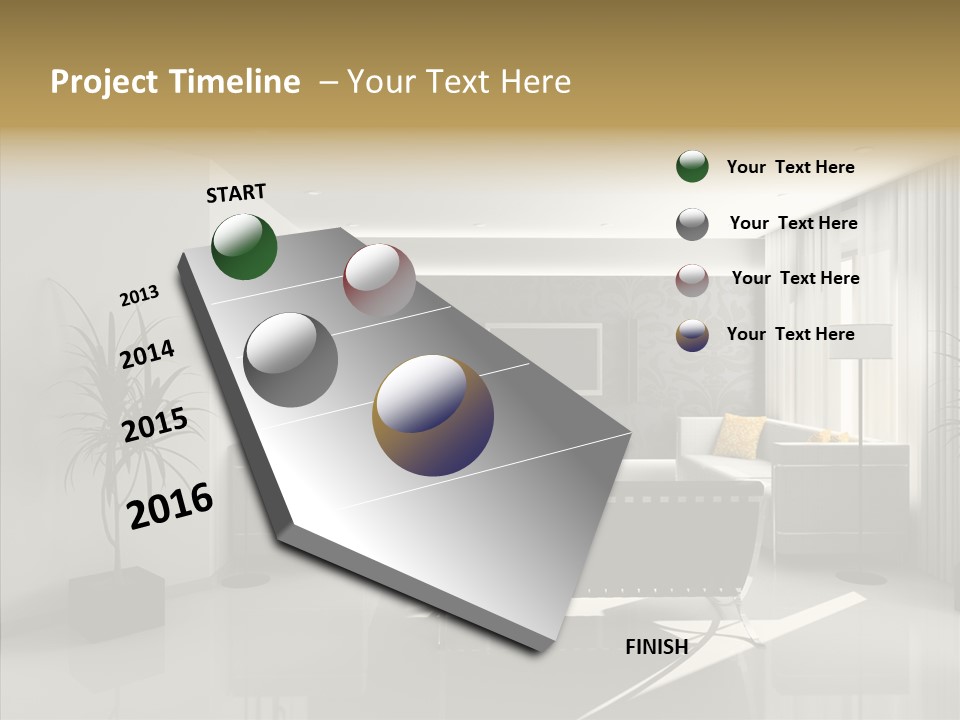 Project Timeline – Your Text Here

START

2013

2014

2015

2016

FINISH

Your Text Here

Your Text Here

Your Text Here

Your Text Here